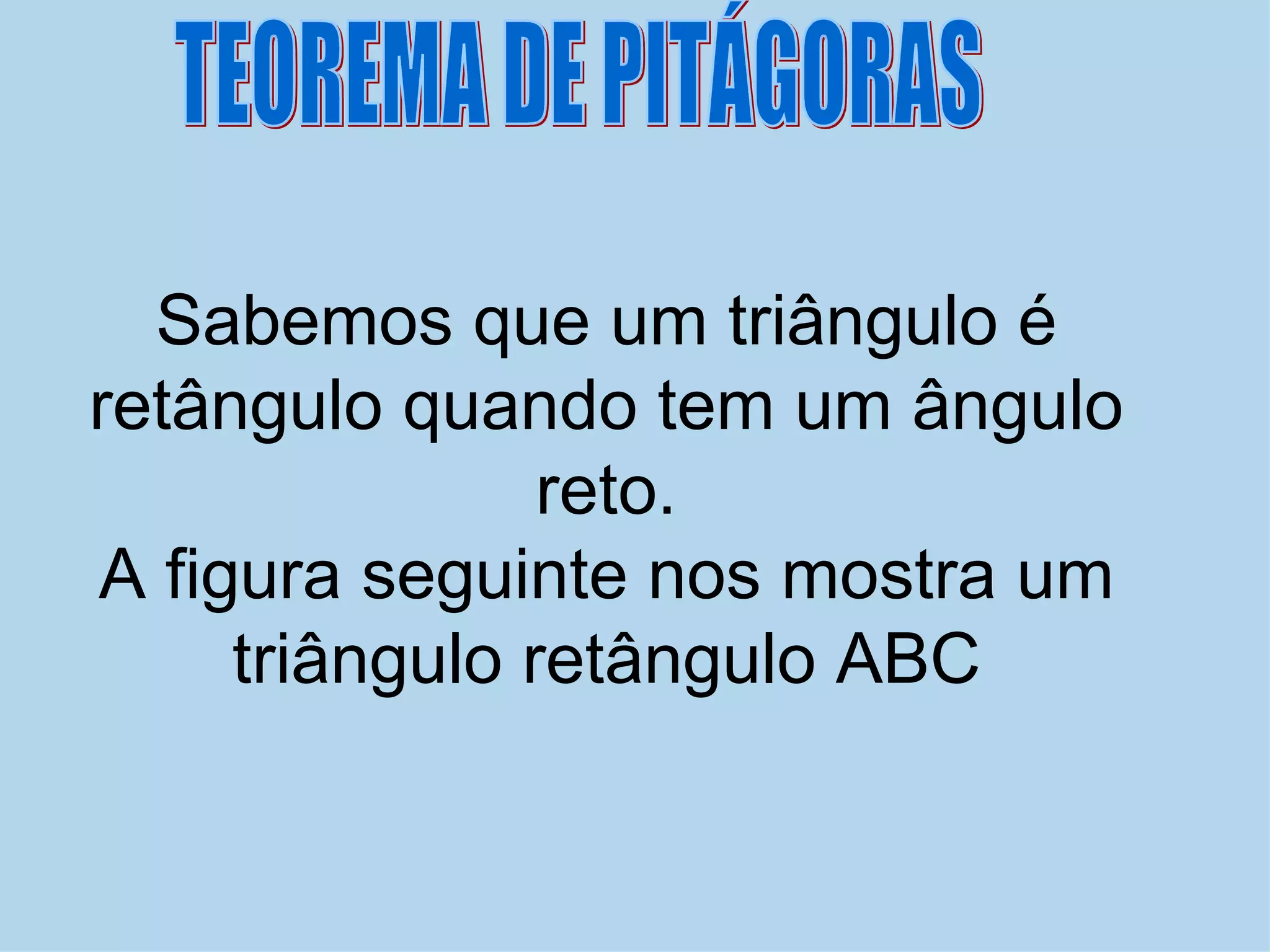 TEOREMA DE PITÁGORAS

Sabemos que um triângulo é retângulo quando tem um ângulo reto.
A figura seguinte nos mostra um triângulo retângulo ABC